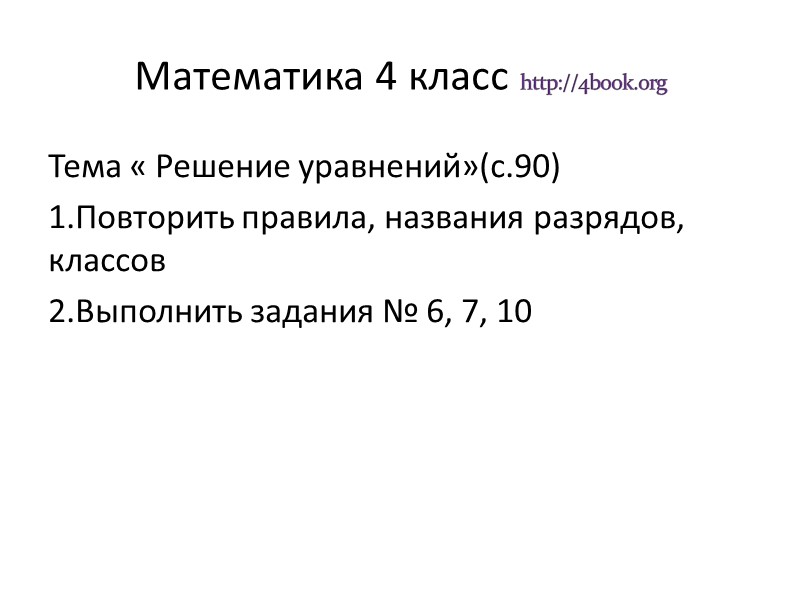 Математика 4 класс http://4book.org

Тема « Решение уравнений»(с.90)

1.Повторить правила, названия разрядов, классов

2.Выполнить задания № 6, 7, 10